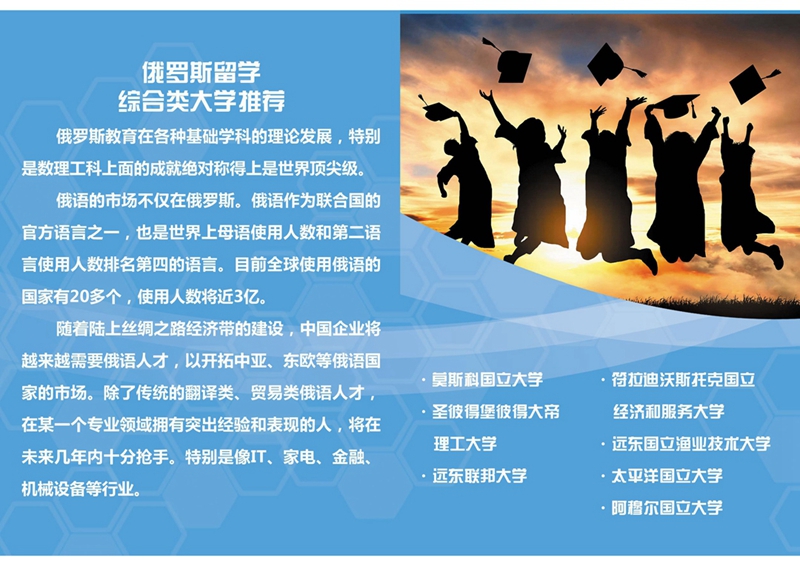 俄罗斯留学
综合类大学推荐

俄罗斯教育在各种基础学科的理论发展，特别是数理工科上面的成就绝对称得上是世界顶尖级。

俄语的市场不仅在俄罗斯。俄语作为联合国的官方语言之一，也是世界上母语使用人数和第二语言使用人数排名第四的语言。目前全球使用俄语的国家有20多个，使用人数将近3亿。

随着陆上丝绸之路经济带的建设，中国企业将越来越需要俄语人才，以开拓中亚、东欧等俄语国家的市场。除了传统的翻译类、贸易类俄语人才，在某一个专业领域拥有突出经验和表现的人，将在未来几年内十分抢手。特别是像IT、家电、金融、机械设备等行业。

· 莫斯科国立大学
· 圣彼得堡彼得大帝理工大学
· 远东联邦大学

· 符拉迪沃斯托克国立经济和服务大学
· 远东国立渔业技术大学
· 太平洋国立大学
· 阿穆尔国立大学